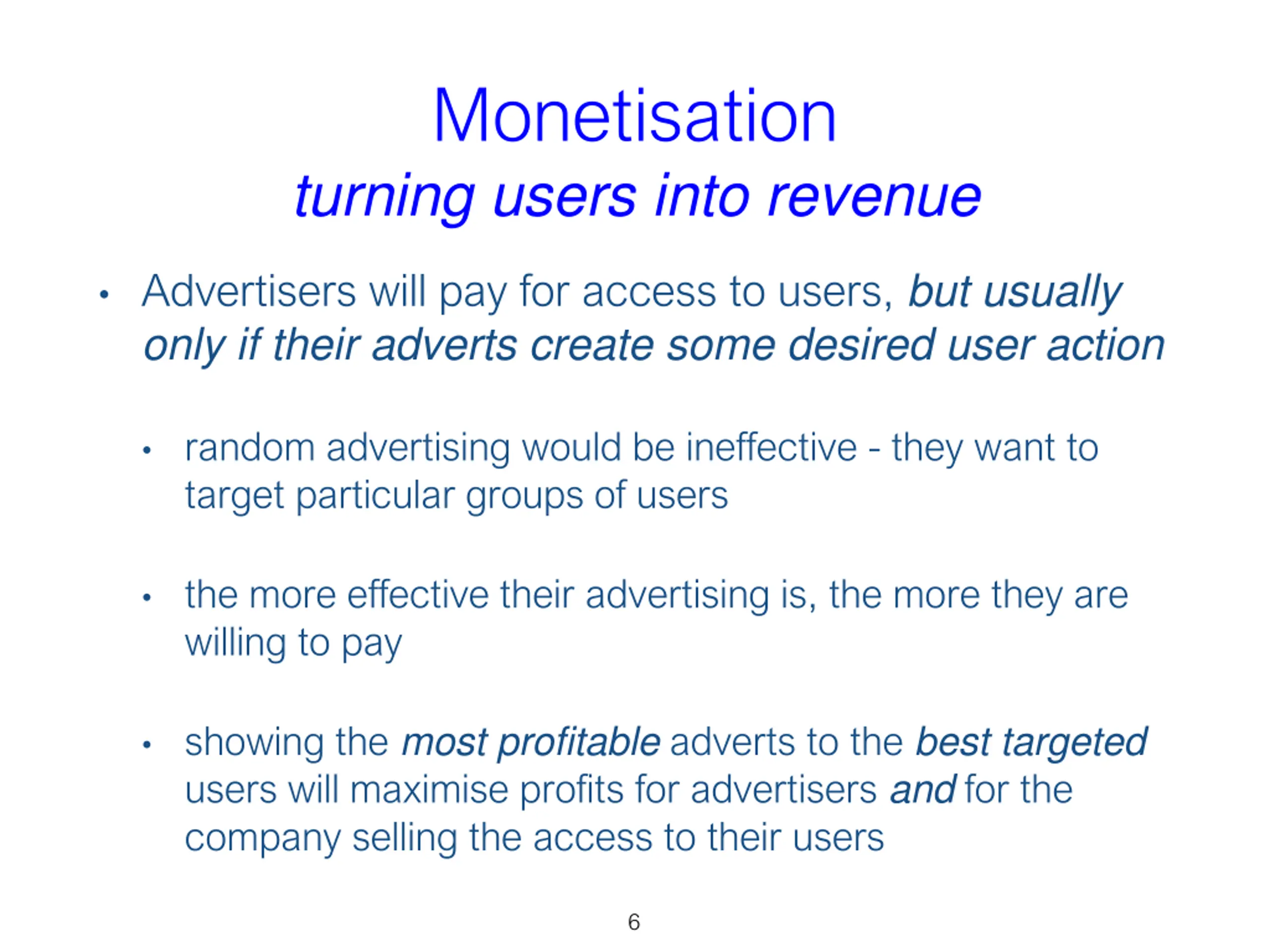 Monetisation
turning users into revenue

• Advertisers will pay for access to users, but usually only if their adverts create some desired user action

• random advertising would be ineffective - they want to target particular groups of users

• the more effective their advertising is, the more they are willing to pay

• showing the most profitable adverts to the best targeted users will maximise profits for advertisers and for the company selling the access to their users

6